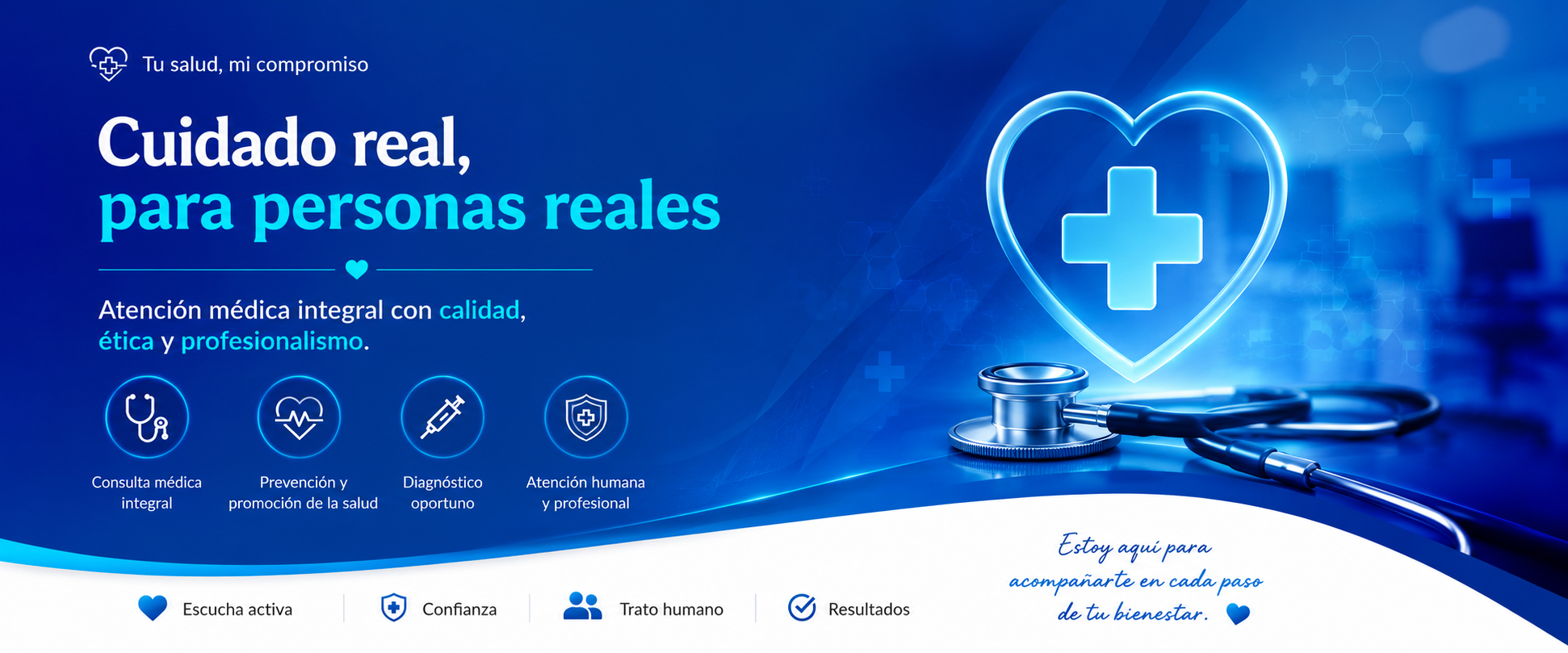 Tu salud, mi compromiso

Cuidado real,
para personas reales

Atención médica integral con calidad, ética y profesionalismo.

Consulta médica integral

Prevención y promoción de la salud

Diagnóstico oportuno

Atención humana y profesional

Escucha activa

Confianza

Trato humano

Resultados

Estoy aquí para acompañarte en cada paso de tu bienestar.